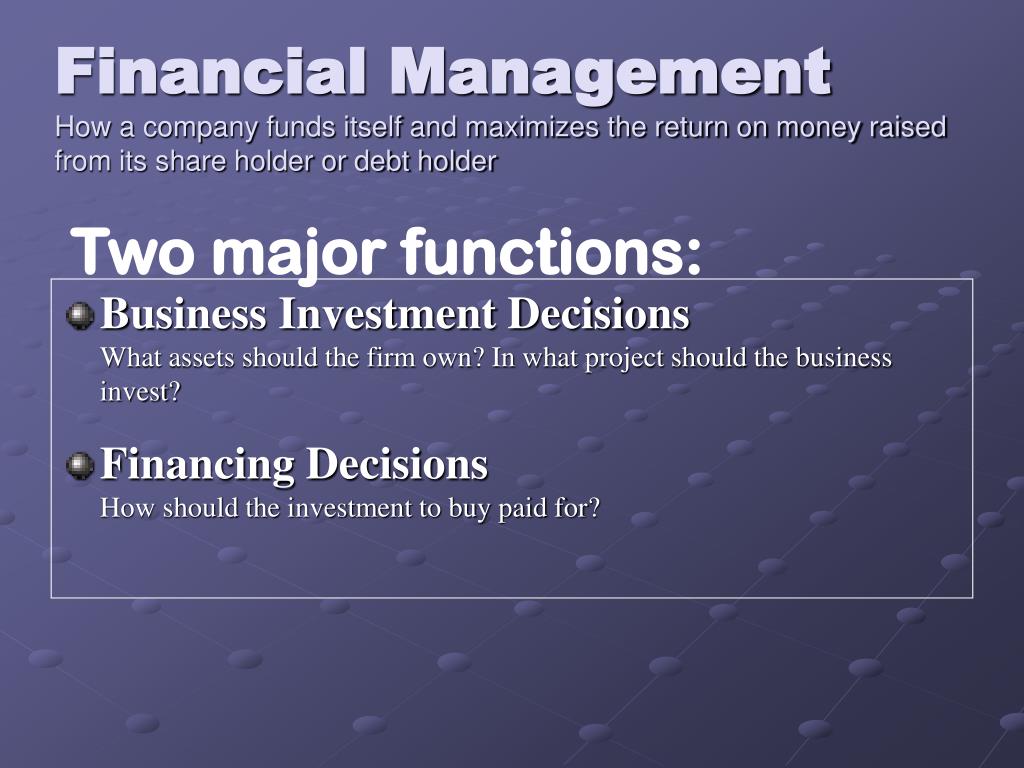 Financial Management
How a company funds itself and maximizes the return on money raised from its share holder or debt holder

Two major functions:

Business Investment Decisions
What assets should the firm own? In what project should the business invest?

Financing Decisions
How should the investment to buy paid for?